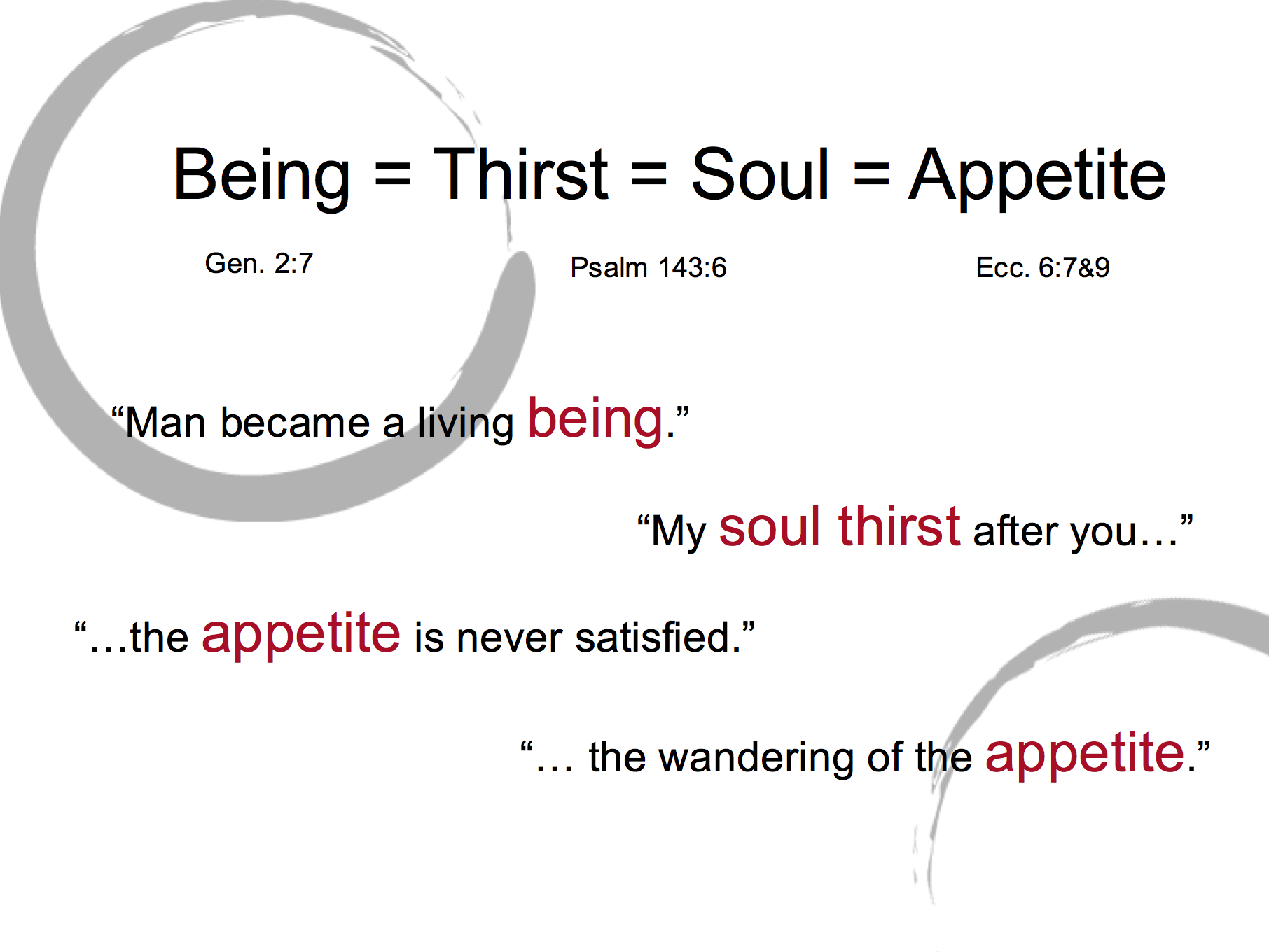 Being = Thirst = Soul = Appetite

Gen. 2:7

Psalm 143:6

Ecc. 6:7&9

“Man became a living being.”

“My soul thirst after you…”

“…the appetite is never satisfied.”

“… the wandering of the appetite.”